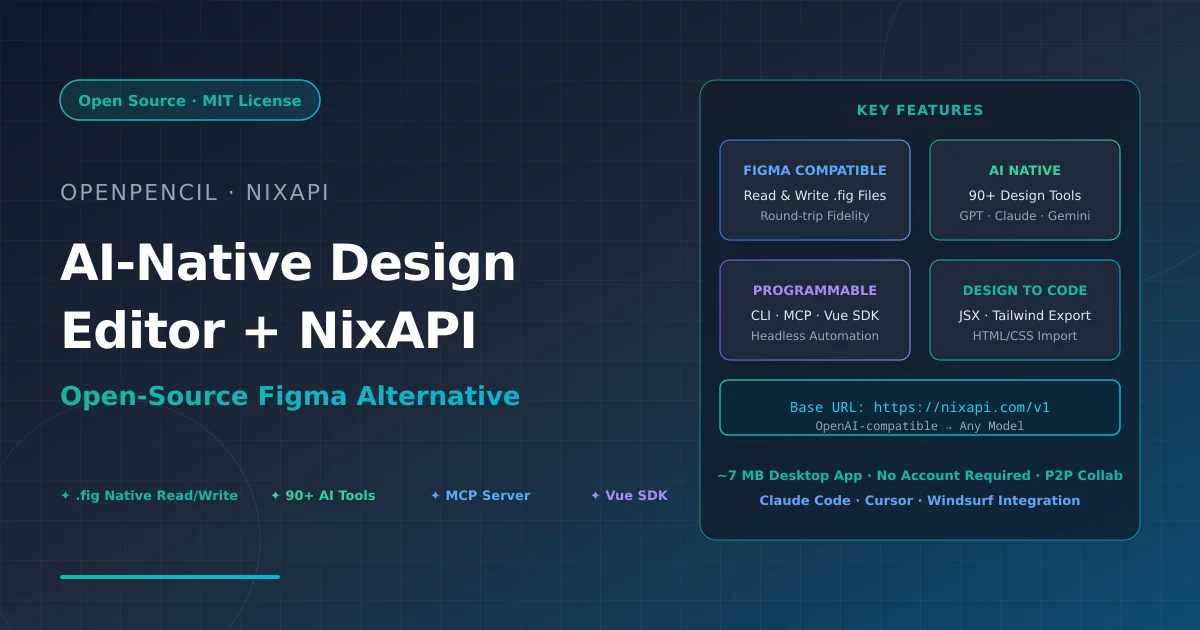 Open Source · MIT License

OPENPENCIL · NIXAPI

AI-Native Design Editor + NixAPI

Open-Source Figma Alternative

✦ .fig Native Read/Write ✦ 90+ AI Tools ✦ MCP Server ✦ Vue SDK

KEY FEATURES

FIGMA COMPATIBLE
Read & Write .fig Files
Round-trip Fidelity

AI NATIVE
90+ Design Tools
GPT · Claude · Gemini

PROGRAMMABLE
CLI · MCP · Vue SDK
Headless Automation

DESIGN TO CODE
JSX · Tailwind Export
HTML/CSS Import

Base URL: https://nixapi.com/v1
OpenAI-compatible → Any Model

~7 MB Desktop App · No Account Required · P2P Collab
Claude Code · Cursor · Windsurf Integration